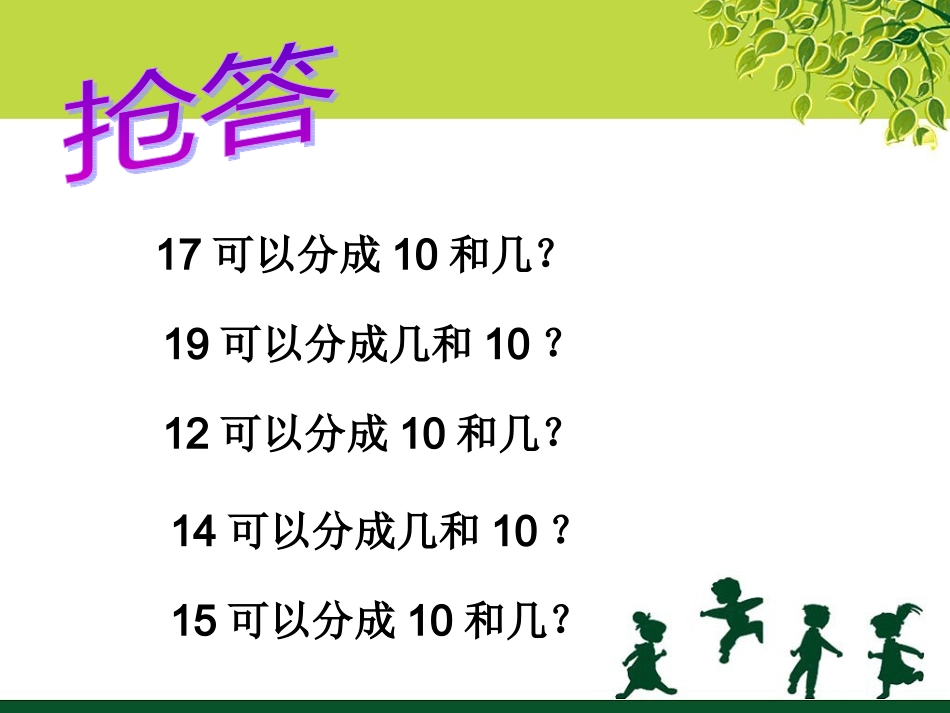 抢答

17 可以分成 10 和几？

19 可以分成几和 10 ？

12 可以分成 10 和几？

14 可以分成几和 10 ？

15 可以分成 10 和几？